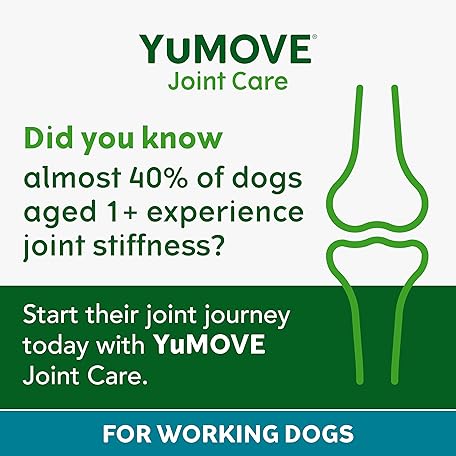 YuMOVE®
Joint Care

Did you know
almost 40% of dogs aged 1+ experience joint stiffness?

Start their joint journey today with YuMOVE Joint Care.

FOR WORKING DOGS